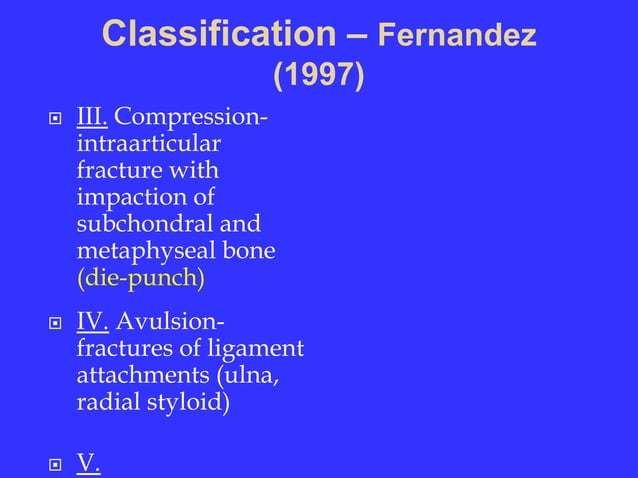 Classification – Fernandez (1997)

III. Compression-intraarticular fracture with impaction of subchondral and metaphyseal bone (die-punch)

IV. Avulsion-fractures of ligament attachments (ulna, radial styloid)

V.